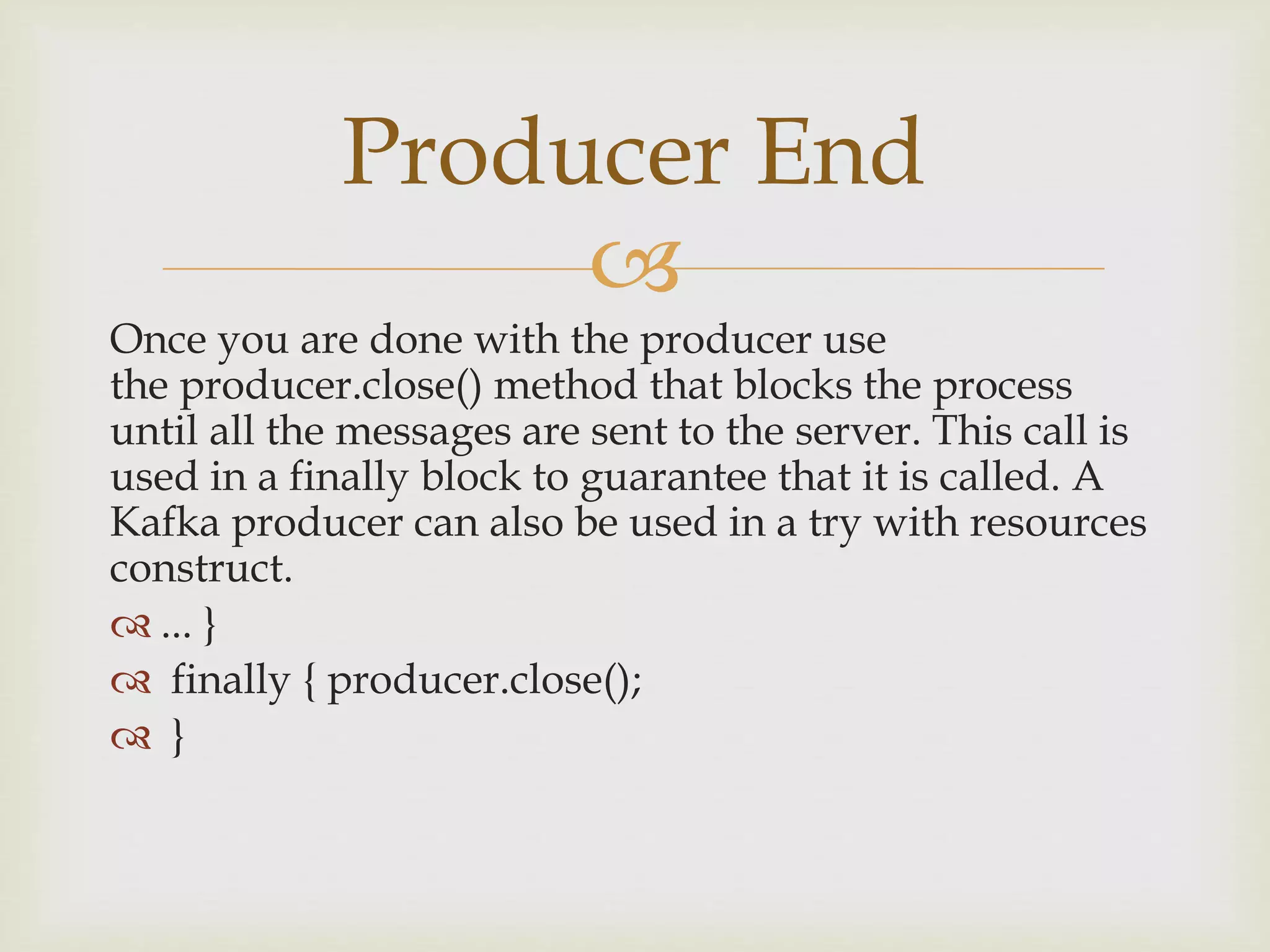 Producer End

Once you are done with the producer use the producer.close() method that blocks the process until all the messages are sent to the server. This call is used in a finally block to guarantee that it is called. A Kafka producer can also be used in a try with resources construct.

... }

finally { producer.close();

}